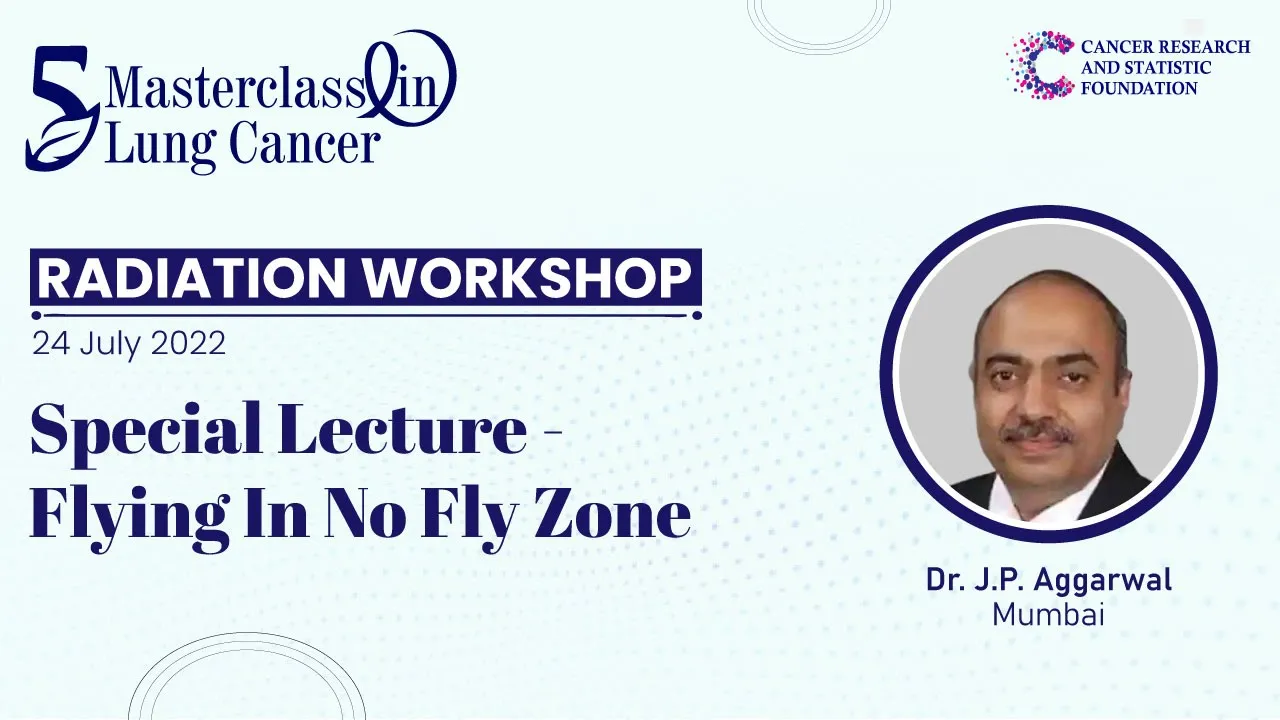 5 Masterclass in Lung Cancer

CANCER RESEARCH AND STATISTIC FOUNDATION

RADIATION WORKSHOP

24 July 2022

Special Lecture - Flying In No Fly Zone

Dr. J.P. Aggarwal
Mumbai